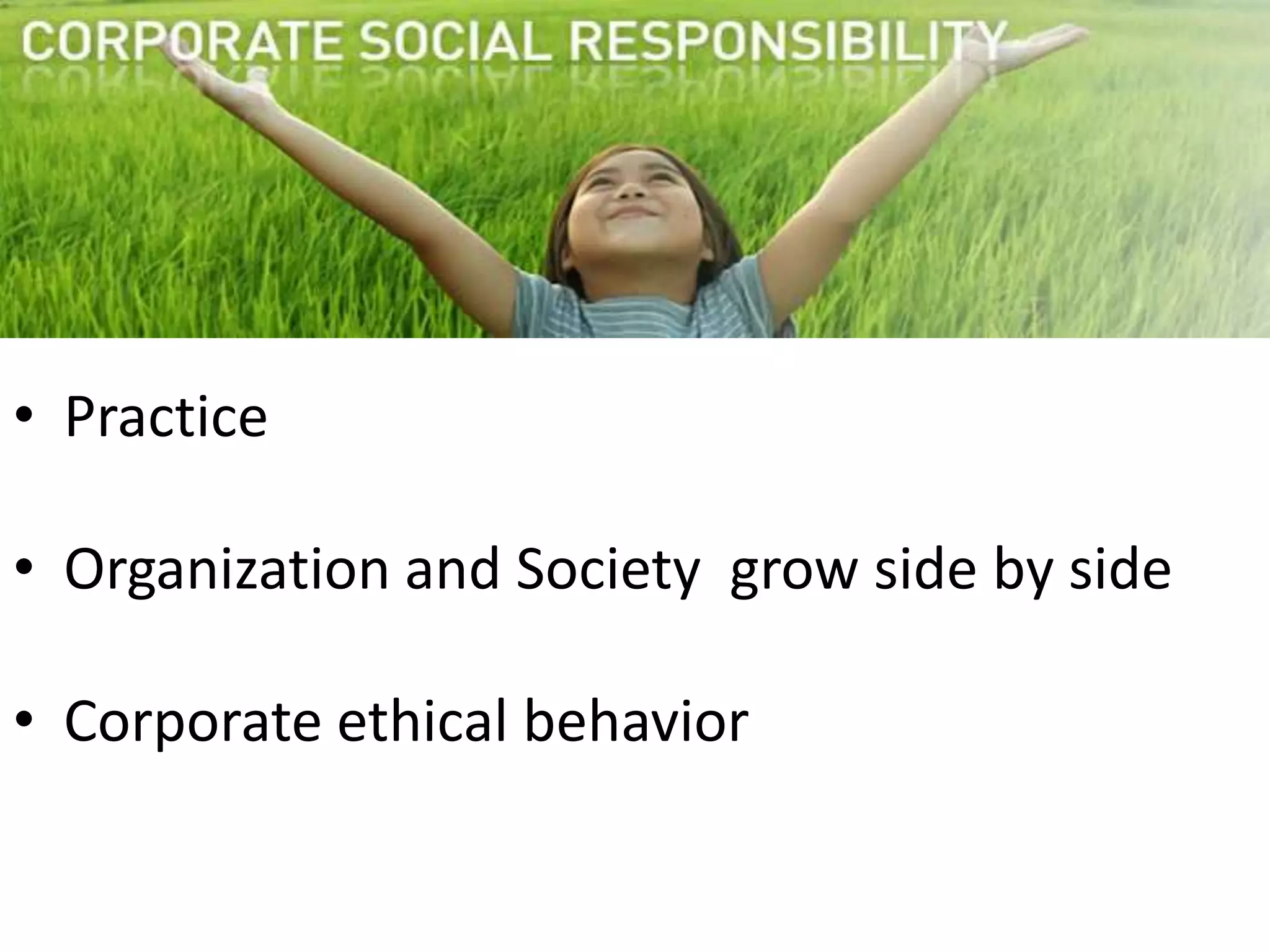 CORPORATE SOCIAL RESPONSIBILITY

• Practice

• Organization and Society grow side by side

• Corporate ethical behavior